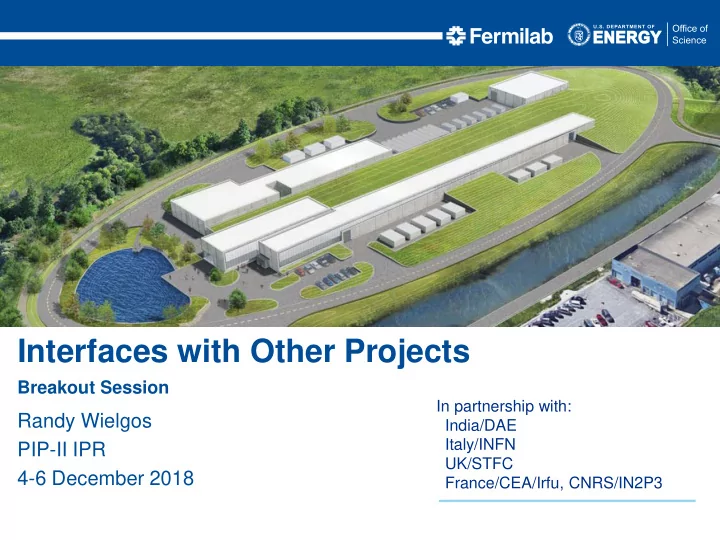 Fermilab U.S. DEPARTMENT OF ENERGY Office of Science

Interfaces with Other Projects

Breakout Session

Randy Wielgos
PIP-II IPR
4-6 December 2018

In partnership with:
India/DAE
Italy/INFN
UK/STFC
France/CEA/Irfu, CNRS/IN2P3